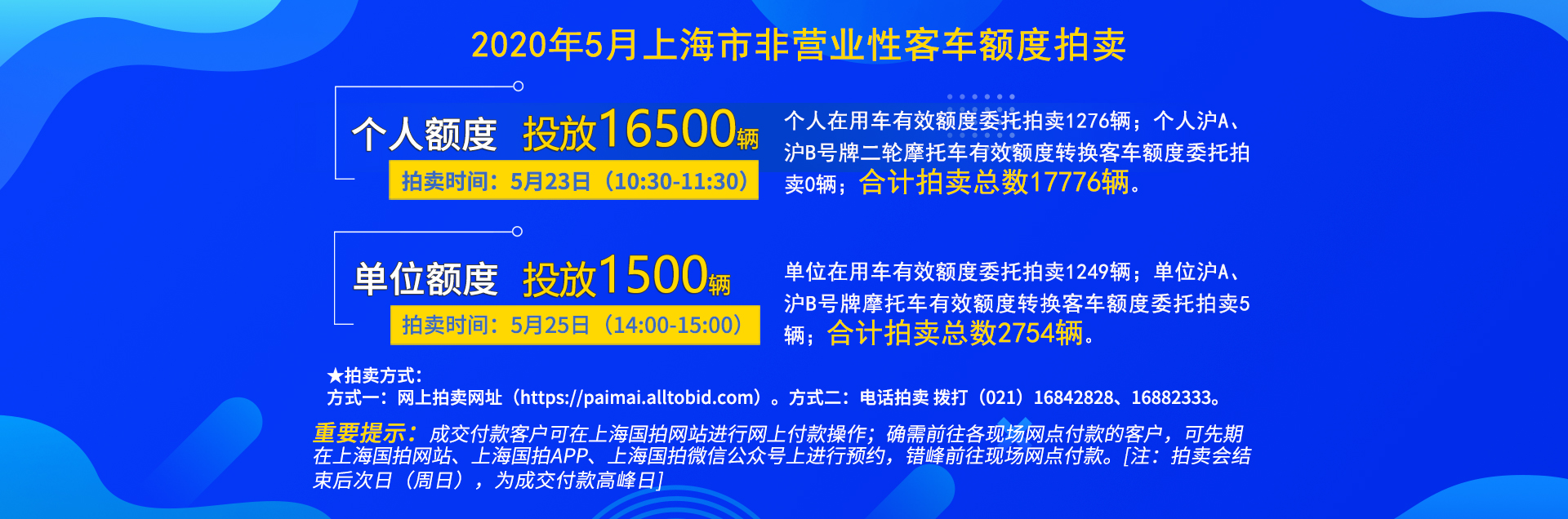 2020年5月上海市非营业性客车额度拍卖

个人额度 投放16500辆

拍卖时间：5月23日（10:30-11:30）

个人在用车有效额度委托拍卖1276辆；个人沪A、沪B号牌二轮摩托车有效额度转换客车额度委托拍卖0辆；合计拍卖总数17776辆。

单位额度 投放1500辆

拍卖时间：5月25日（14:00-15:00）

单位在用车有效额度委托拍卖1249辆；单位沪A、沪B号牌摩托车有效额度转换客车额度委托拍卖5辆；合计拍卖总数2754辆。

★拍卖方式：
方式一：网上拍卖网址（https://paimai.alltobid.com）。方式二：电话拍卖 拨打（021）16842828、16882333。

重要提示：成交付款客户可在上海国拍网站进行网上付款操作；确需前往各现场网点付款的客户，可先期在上海国拍网站、上海国拍APP、上海国拍微信公众号上进行预约，错峰前往现场网点付款。[注：拍卖会结束后次日（周日），为成交付款高峰日]